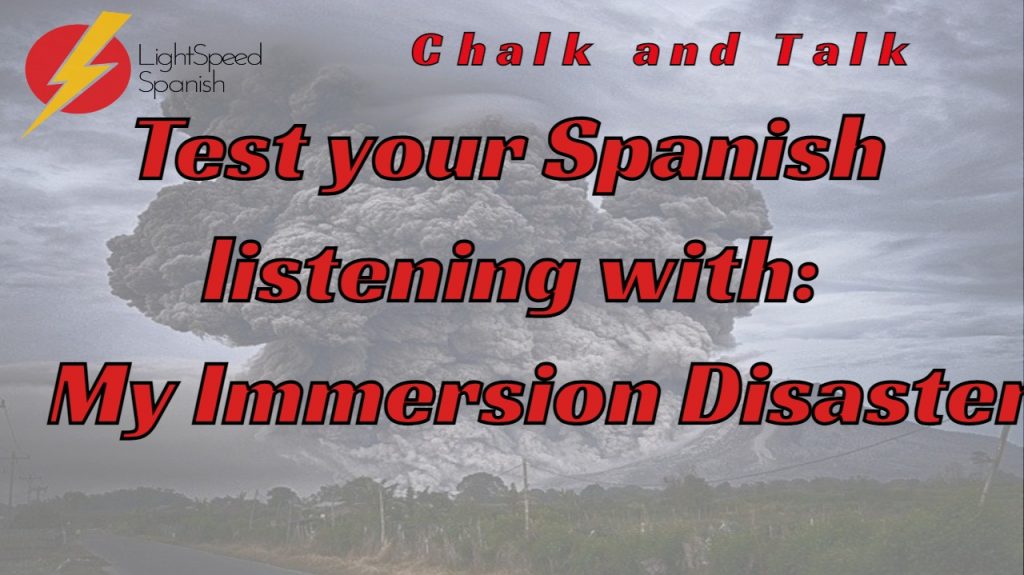 LightSpeed Spanish

Chalk and Talk

Test your Spanish listening with: My Immersion Disaster